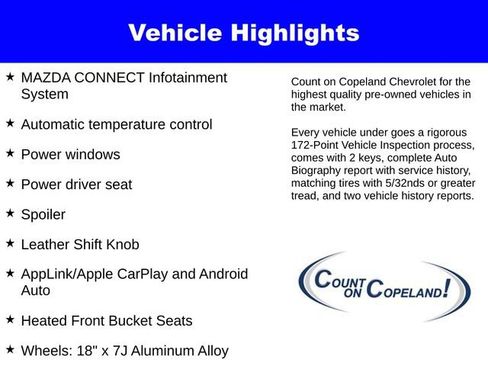 Vehicle Highlights

★ MAZDA CONNECT Infotainment System

★ Automatic temperature control

★ Power windows

★ Power driver seat

★ Spoiler

★ Leather Shift Knob

★ AppLink/Apple CarPlay and Android Auto

★ Heated Front Bucket Seats

★ Wheels: 18" x 7J Aluminum Alloy

Count on Copeland Chevrolet for the highest quality pre-owned vehicles in the market.

Every vehicle under goes a rigorous 172-Point Vehicle Inspection process, comes with 2 keys, complete Auto Biography report with service history, matching tires with 5/32nds or greater tread, and two vehicle history reports.

COUNT ON COPELAND!